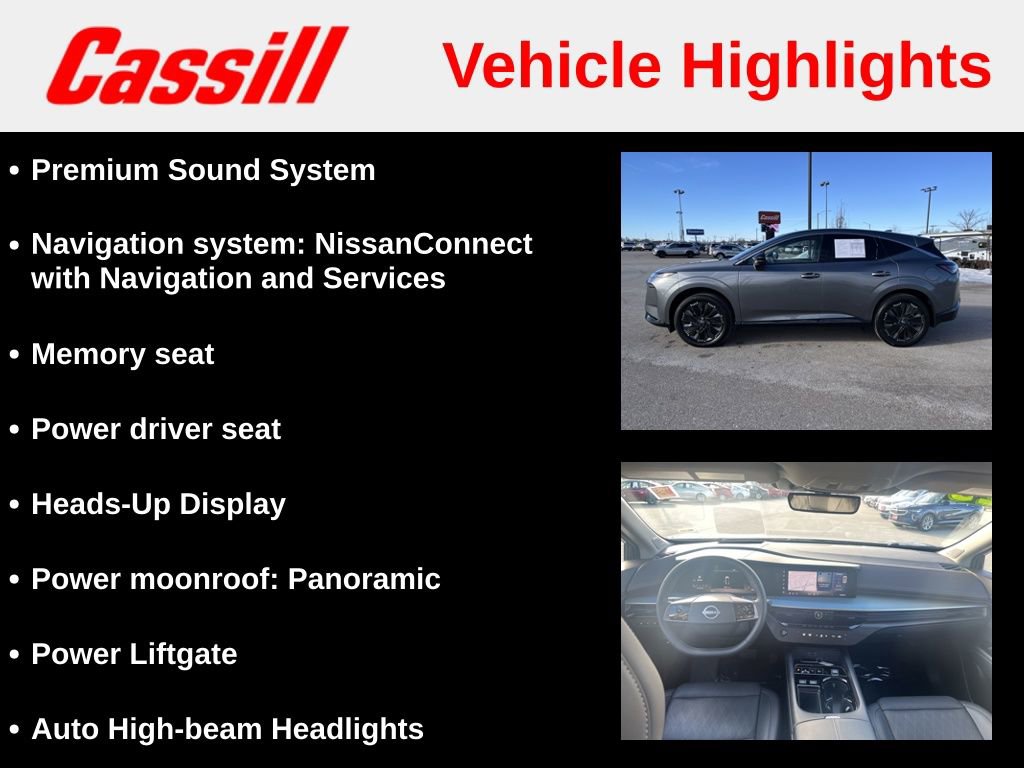 Cassill

Vehicle Highlights

• Premium Sound System

• Navigation system: NissanConnect with Navigation and Services

• Memory seat

• Power driver seat

• Heads-Up Display

• Power moonroof: Panoramic

• Power Liftgate

• Auto High-beam Headlights